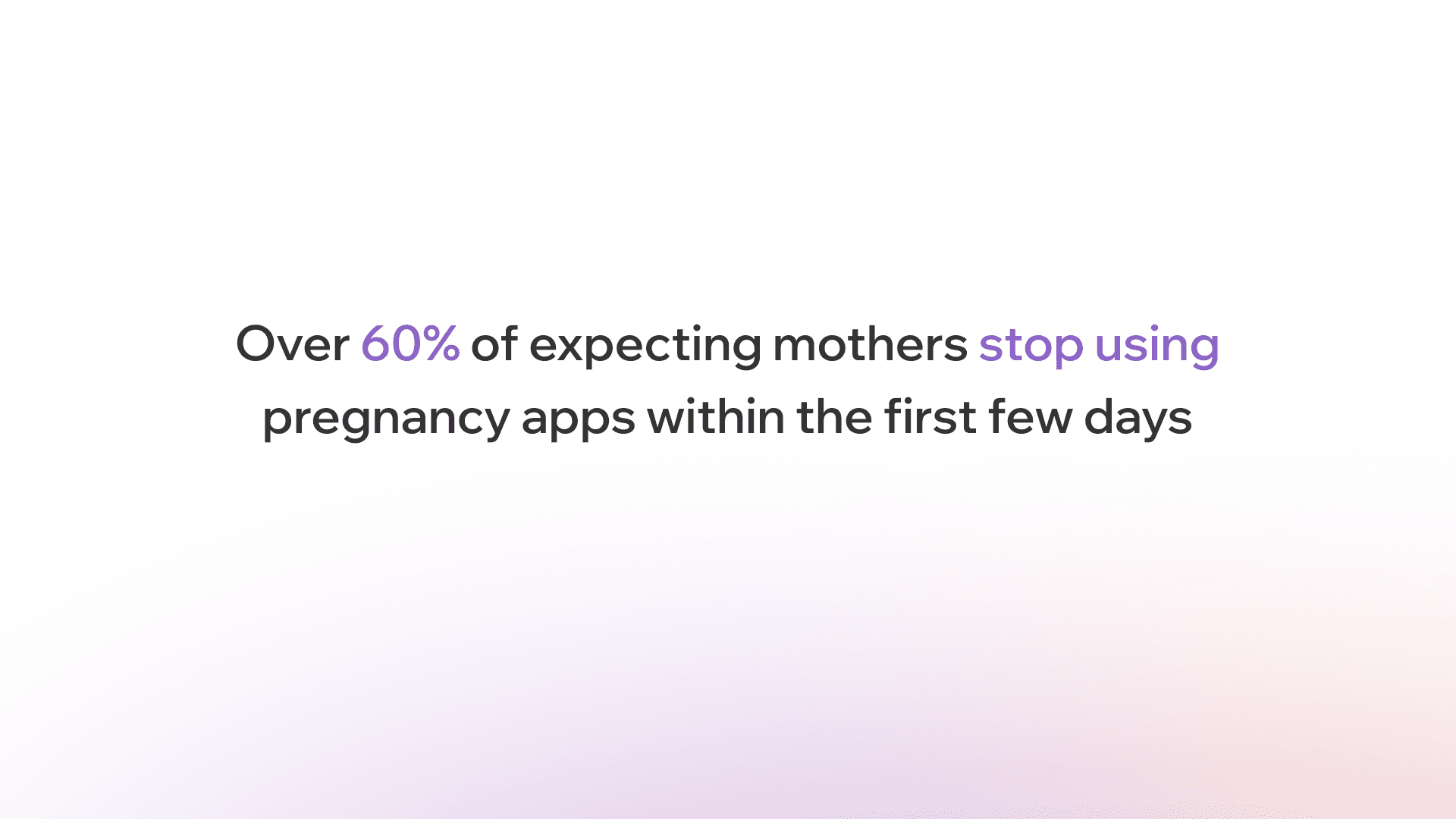 Over 60% of expecting mothers stop using pregnancy apps within the first few days